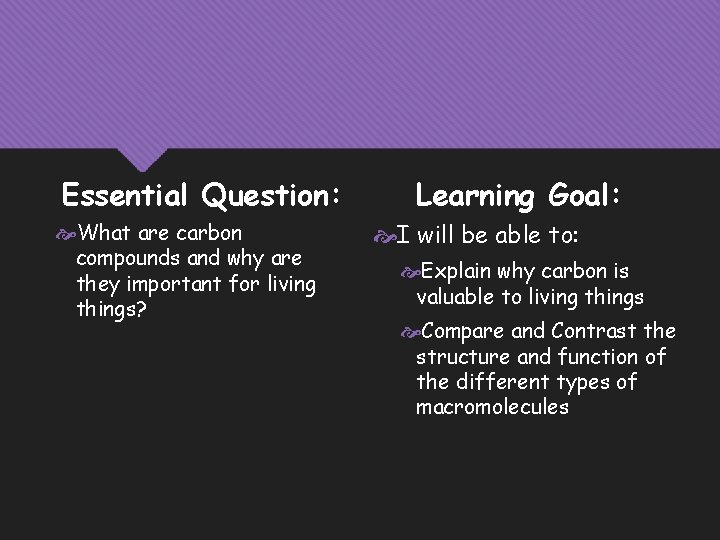 Essential Question:

What are carbon compounds and why are they important for living things?

Learning Goal:

I will be able to:

Explain why carbon is valuable to living things

Compare and Contrast the structure and function of the different types of macromolecules